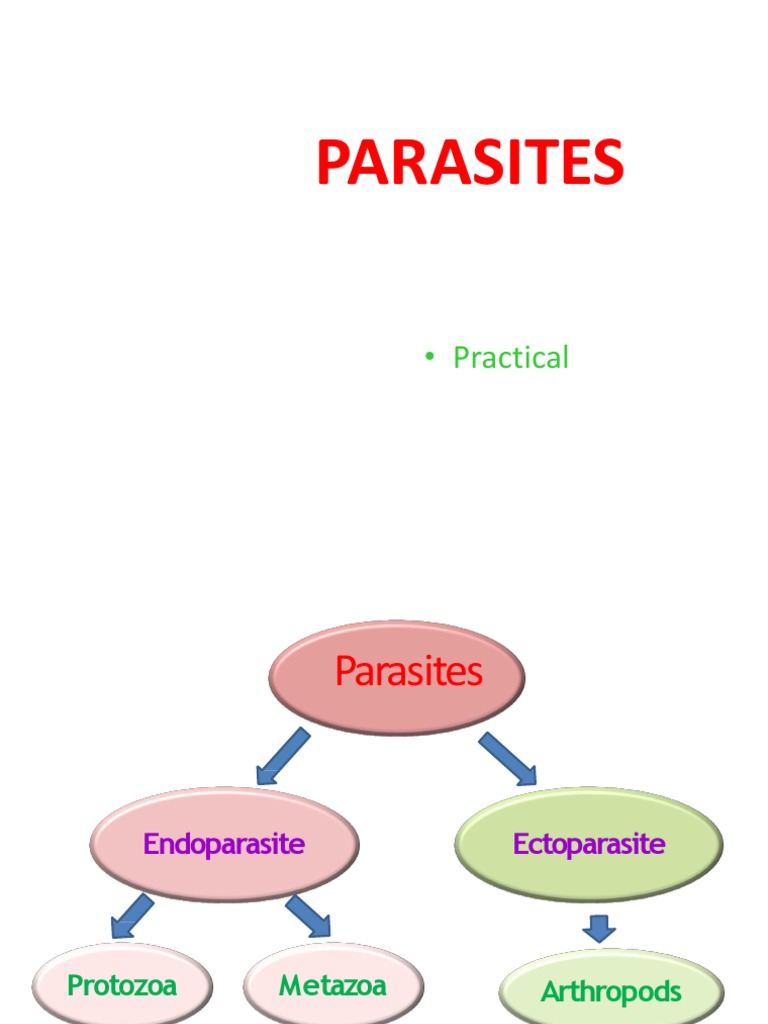 PARASITES

• Practical

Parasites

Endoparasite

Ectoparasite

Protozoa

Metazoa

Arthropods